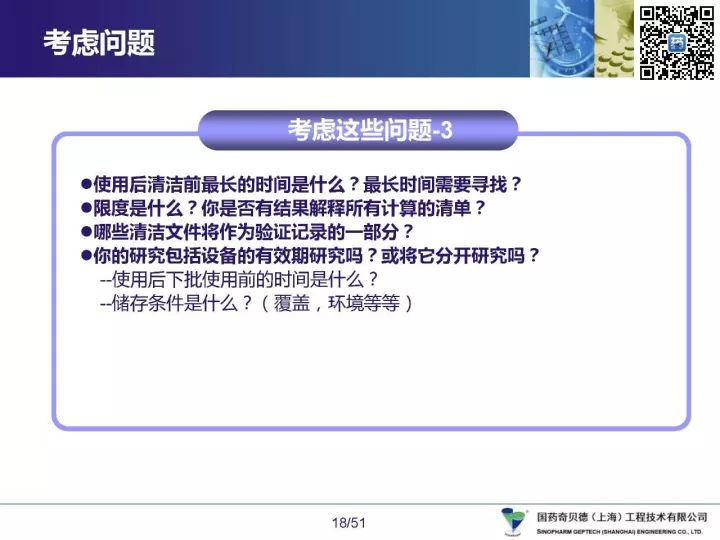 考虑问题

考虑这些问题-3

●使用后清洁前最长的时间是什么？最长时间需要寻找？
●限度是什么？你是否有结果解释所有计算的清单？
●哪些清洁文件将作为验证记录的一部分？
●你的研究包括设备的有效期研究吗？或将它分开研究吗？
--使用后下批使用前的时间是什么？
--储存条件是什么？（覆盖，环境等等）

18/51

国药奇贝德（上海）工程技术有限公司
SINOPHARM GEPTECH (SHANGHAI) ENGINEERING CO., LTD.